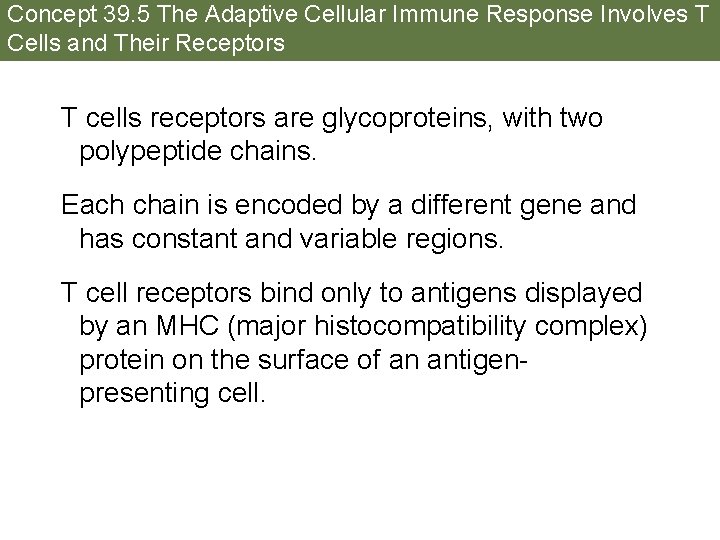 Concept 39.5 The Adaptive Cellular Immune Response Involves T Cells and Their Receptors

T cells receptors are glycoproteins, with two polypeptide chains.

Each chain is encoded by a different gene and has constant and variable regions.

T cell receptors bind only to antigens displayed by an MHC (major histocompatibility complex) protein on the surface of an antigen-presenting cell.